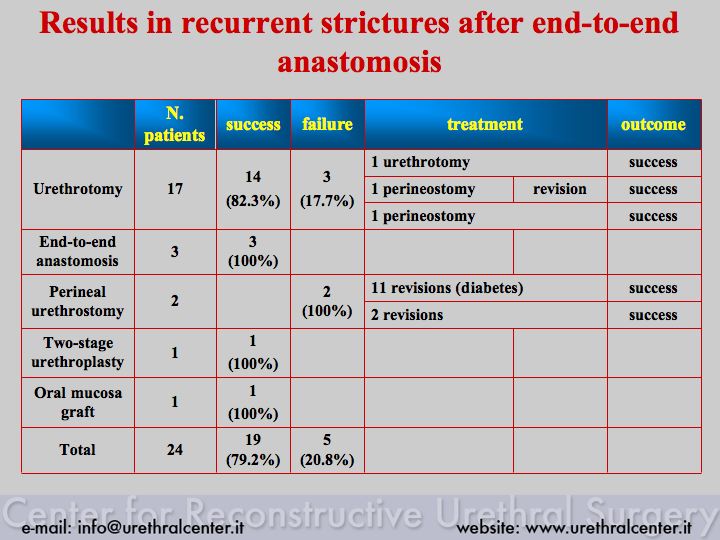 Results in recurrent strictures after end-to-end anastomosis

|  | N. patients | success | failure | treatment |  | outcome |
|---|---|---|---|---|---|---|
| Urethrotomy | 17 | 14 (82.3%) | 3 (17.7%) | 1 urethrotomy |  | success |
|  |  |  |  | 1 perineostomy | revision | success |
|  |  |  |  | 1 perineostomy |  | success |
| End-to-end anastomosis | 3 | 3 (100%) |  |  |  |  |
| Perineal urethrostomy | 2 |  | 2 (100%) | 11 revisions (diabetes) |  | success |
|  |  |  |  | 2 revisions |  | success |
| Two-stage urethroplasty | 1 | 1 (100%) |  |  |  |  |
| Oral mucosa graft | 1 | 1 (100%) |  |  |  |  |
| Total | 24 | 19 (79.2%) | 5 (20.8%) |  |  |  |

Center for Reconstructive Urethral Surgery
e-mail: info@urethralcenter.it
website: www.urethralcenter.it